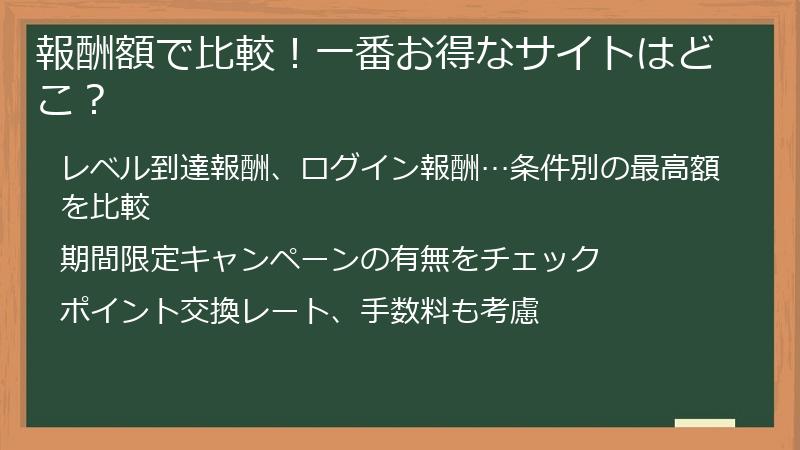 報酬額で比較！一番お得なサイトはどこ？

レベル到達報酬、ログイン報酬…条件別の最高額を比較

期間限定キャンペーンの有無をチェック

ポイント交換レート、手数料も考慮